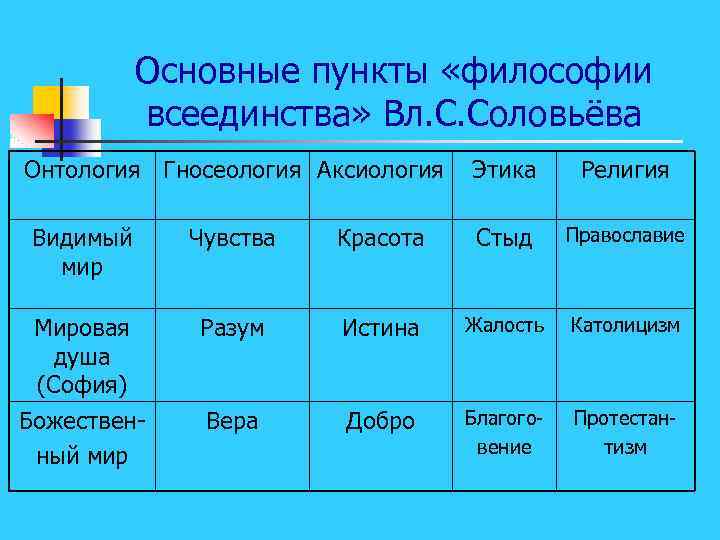 Основные пункты «философии всеединства» Вл.С.Соловьёва

| Онтология | Гносеология | Аксиология | Этика | Религия |
|---|---|---|---|---|
| Видимый мир | Чувства | Красота | Стыд | Православие |
| Мировая душа (София) | Разум | Истина | Жалость | Католицизм |
| Божественный мир | Вера | Добро | Благоговение | Протестантизм |